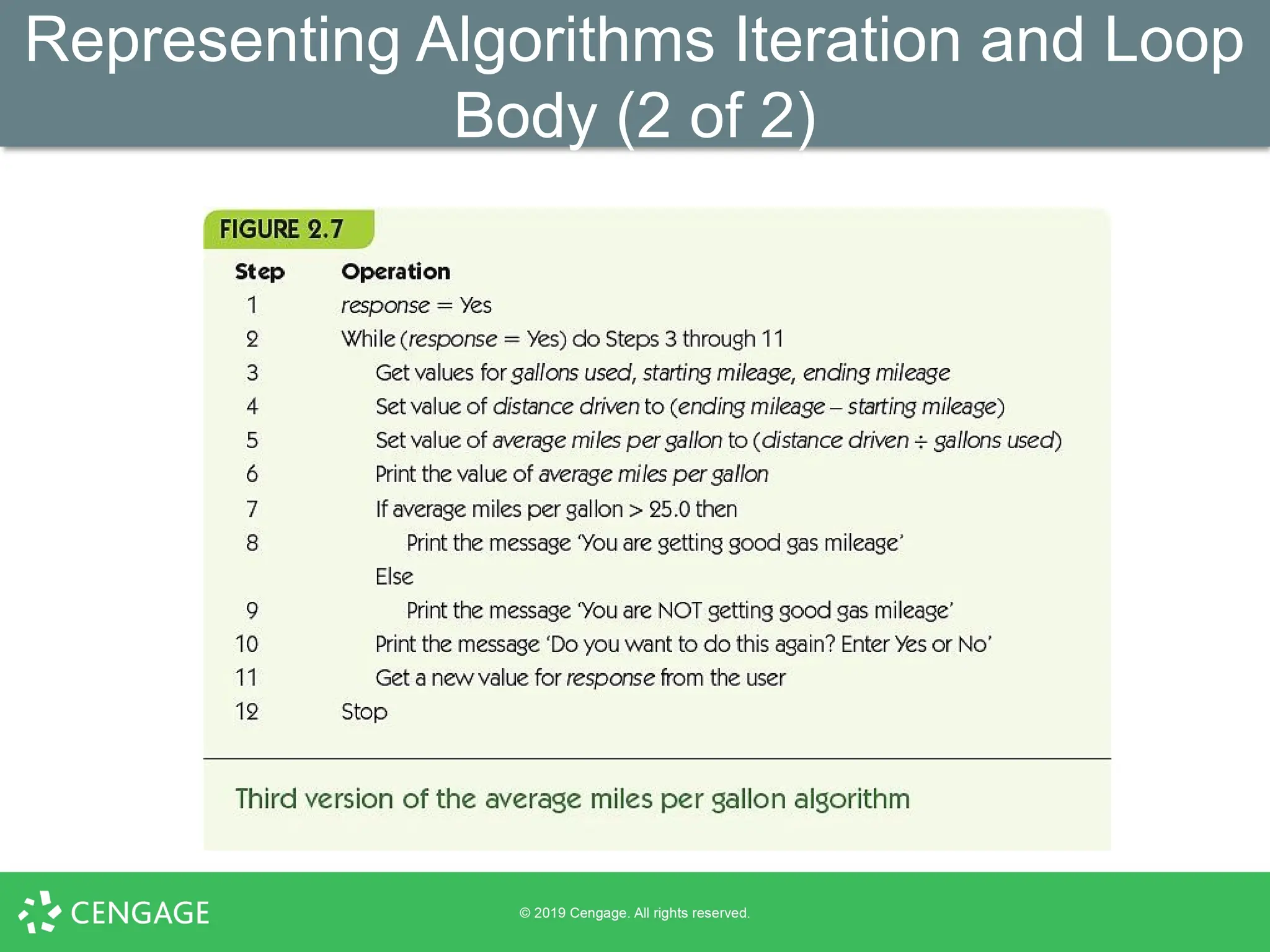 Representing Algorithms Iteration and Loop Body (2 of 2)

FIGURE 2.7

| Step | Operation |
|---|---|
| 1 | response = Yes |
| 2 | While (response = Yes) do Steps 3 through 11 |
| 3 | Get values for gallons used, starting mileage, ending mileage |
| 4 | Set value of distance driven to (ending mileage – starting mileage) |
| 5 | Set value of average miles per gallon to (distance driven ÷ gallons used) |
| 6 | Print the value of average miles per gallon |
| 7 | If average miles per gallon > 25.0 then |
| 8 | Print the message 'You are getting good gas mileage' |
| | Else |
| 9 | Print the message 'You are NOT getting good gas mileage' |
| 10 | Print the message 'Do you want to do this again? Enter Yes or No' |
| 11 | Get a new value for response from the user |
| 12 | Stop |

Third version of the average miles per gallon algorithm

CENGAGE

© 2019 Cengage. All rights reserved.